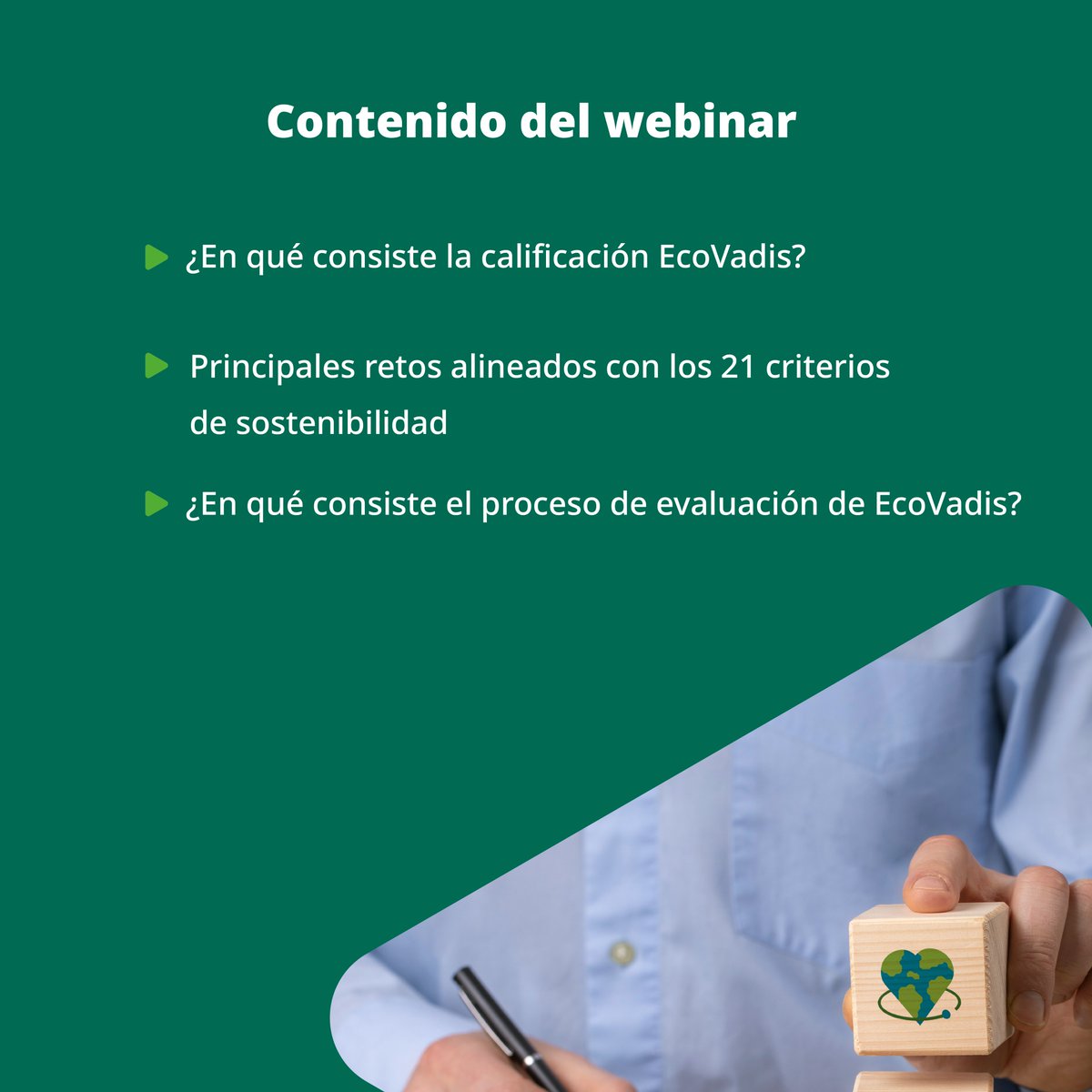 Contenido del webinar

¿En qué consiste la calificación EcoVadis?

Principales retos alineados con los 21 criterios de sostenibilidad

¿En qué consiste el proceso de evaluación de EcoVadis?